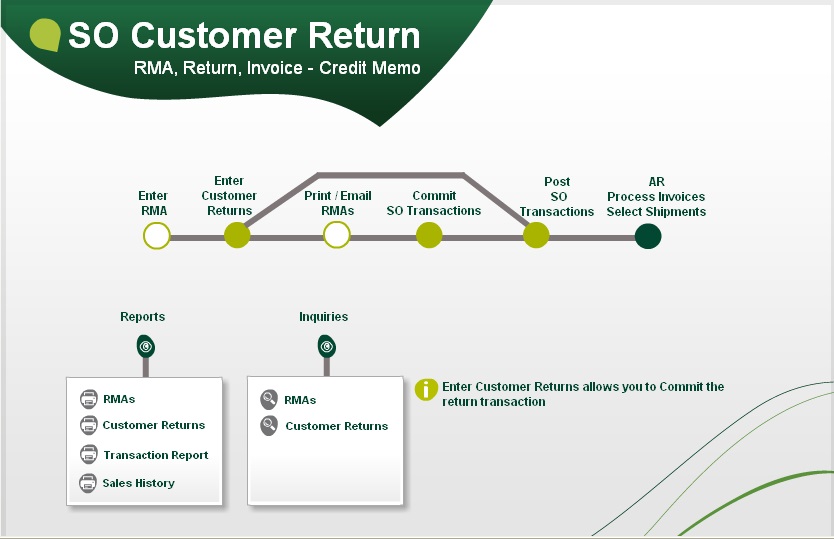 SO Customer Return
RMA, Return, Invoice - Credit Memo

Enter RMA

Enter Customer Returns

Print / Email RMAs

Commit SO Transactions

Post SO Transactions

AR Process Invoices Select Shipments

Reports

RMAs
Customer Returns
Transaction Report
Sales History

Inquiries

RMAs
Customer Returns

Enter Customer Returns allows you to Commit the return transaction